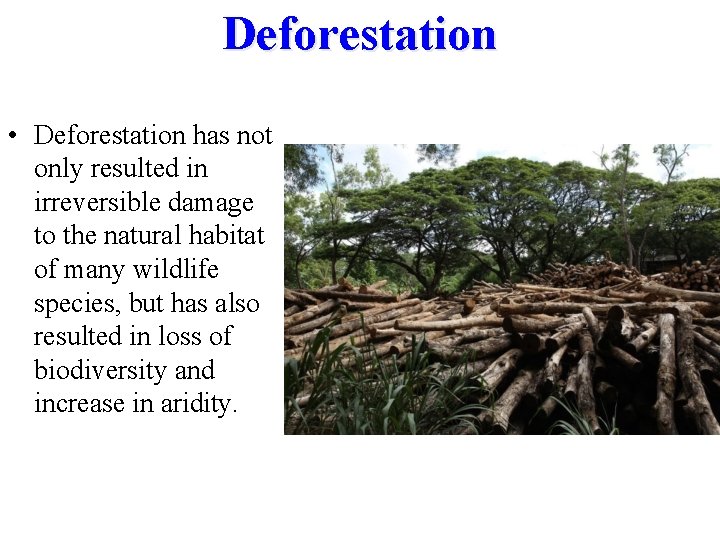 Deforestation

• Deforestation has not only resulted in irreversible damage to the natural habitat of many wildlife species, but has also resulted in loss of biodiversity and increase in aridity.